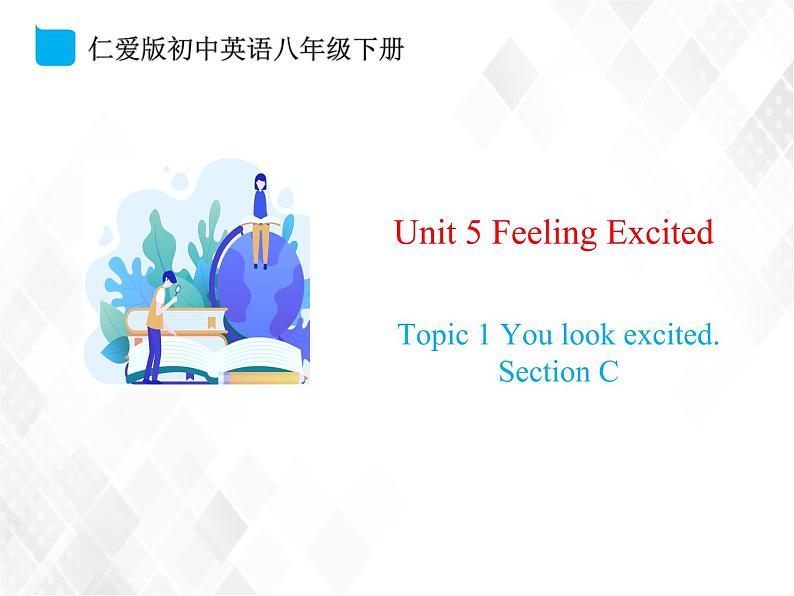 仁爱版初中英语八年级下册

Unit 5 Feeling Excited

Topic 1 You look excited.
Section C